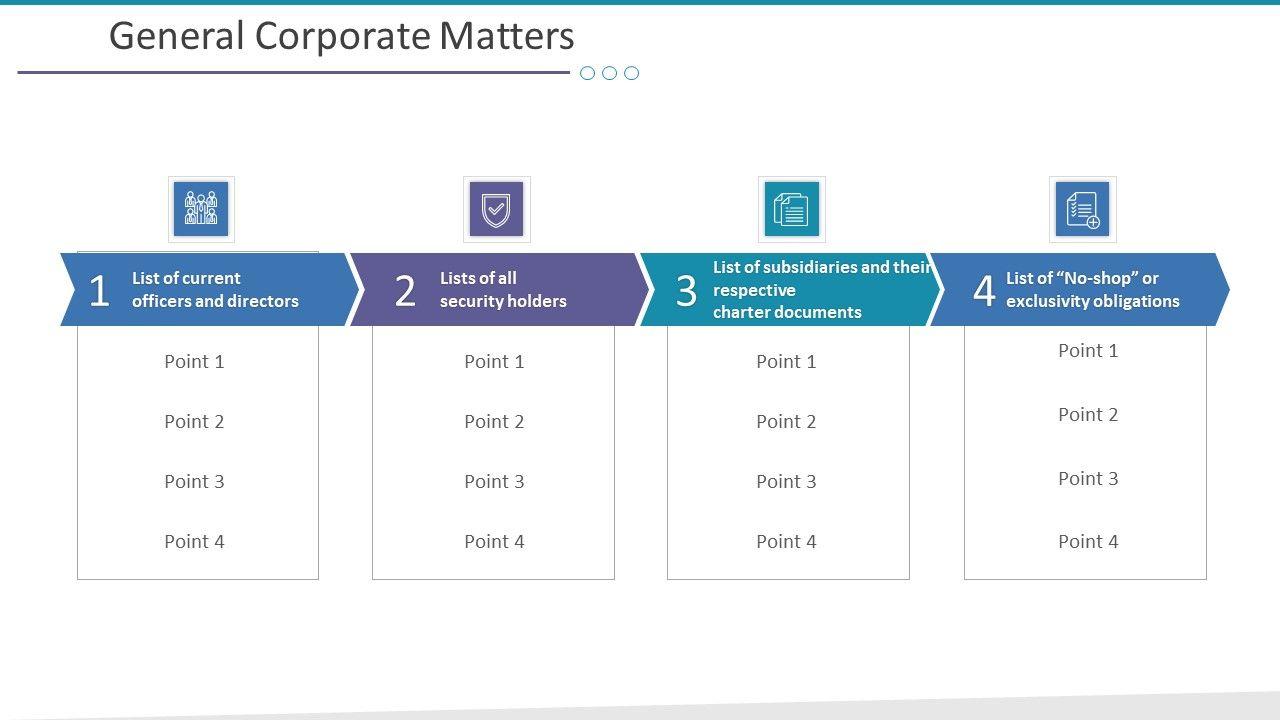 General Corporate Matters

1 List of current officers and directors

Point 1

Point 2

Point 3

Point 4

2 Lists of all security holders

Point 1

Point 2

Point 3

Point 4

3 List of subsidiaries and their respective charter documents

Point 1

Point 2

Point 3

Point 4

4 List of “No-shop” or exclusivity obligations

Point 1

Point 2

Point 3

Point 4